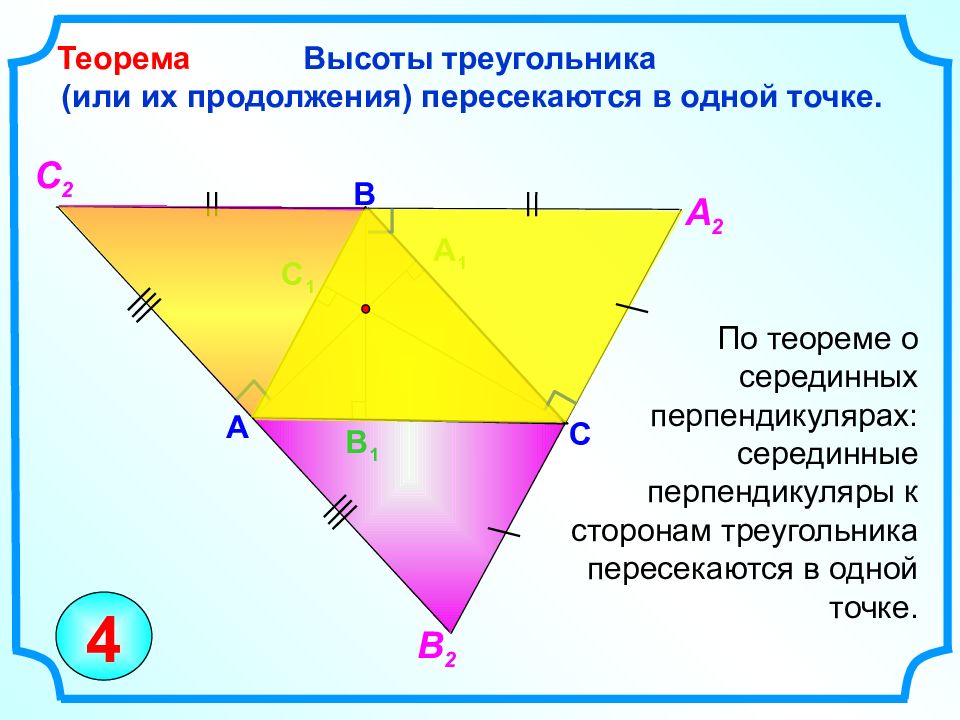 Теорема Высоты треугольника (или их продолжения) пересекаются в одной точке.

$C_2$

B

$A_2$

$A_1$

$C_1$

A

$B_1$

C

$B_2$

По теореме о серединных перпендикулярах: серединные перпендикуляры к сторонам треугольника пересекаются в одной точке.

4